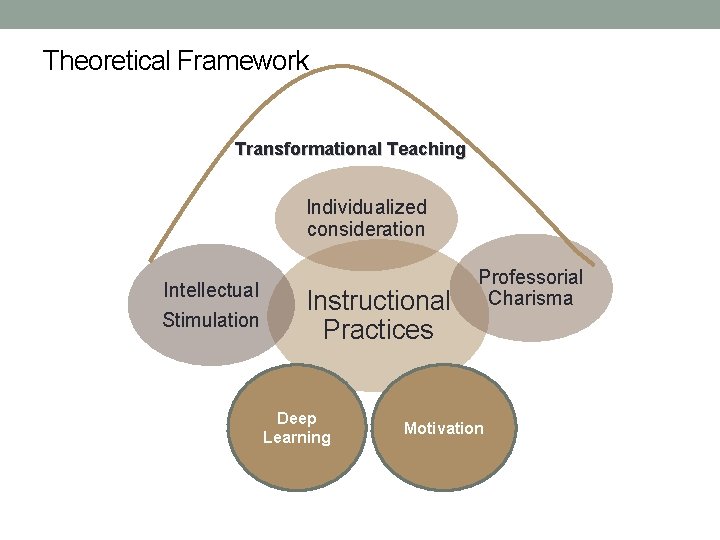 Theoretical Framework

Transformational Teaching

Individualized consideration

Intellectual Stimulation

Instructional Practices

Professorial Charisma

Deep Learning

Motivation